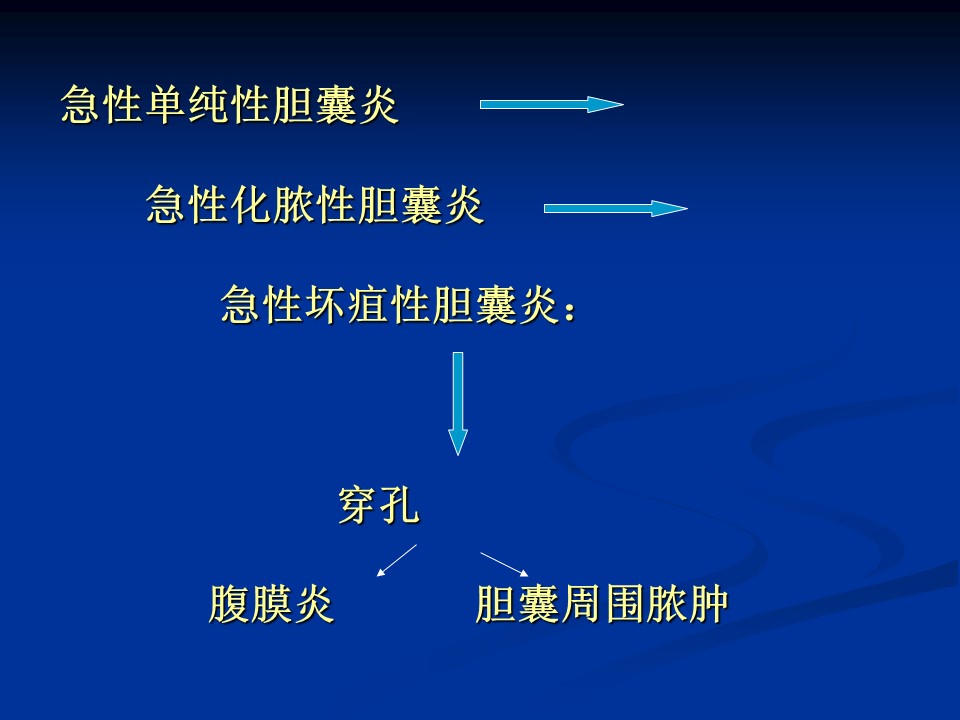 急性单纯性胆囊炎

急性化脓性胆囊炎

急性坏疽性胆囊炎：

穿孔

腹膜炎

胆囊周围脓肿